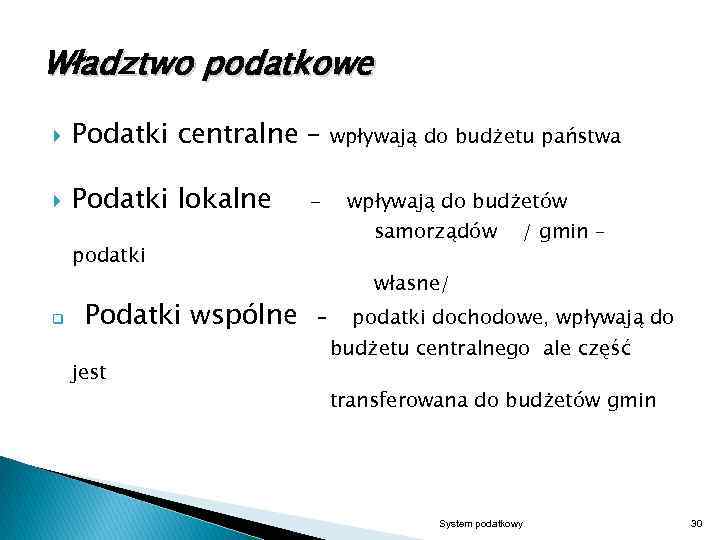 Władztwo podatkowe

Podatki centralne – wpływają do budżetu państwa

Podatki lokalne – wpływają do budżetów samorządów / gmin – podatki własne/

Podatki wspólne – podatki dochodowe, wpływają do budżetu centralnego ale część jest transferowana do budżetów gmin

System podatkowy

30